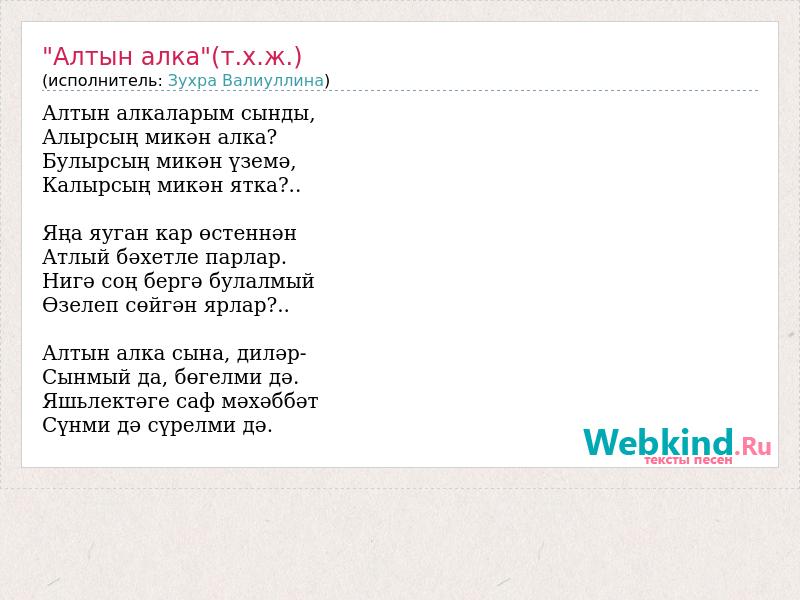 "Алтын алка"(т.х.ж.)
(исполнитель: Зухра Валиуллина)

Алтын алкаларым сынды,
Алырсың микән алка?
Булырсың микән үземә,
Калырсың микән ятка?..

Яңа яуган кар өстеннән
Атлый бәхетле парлар.
Нигә соң бергә булалмый
Өзелеп сөйгән ярлар?..

Алтын алка сына, диләр-
Сынмый да, бөгелми дә.
Яшьлектәге саф мәхәббәт
Сүнми дә сүрелми дә.

Webkind.Ru
тексты песен